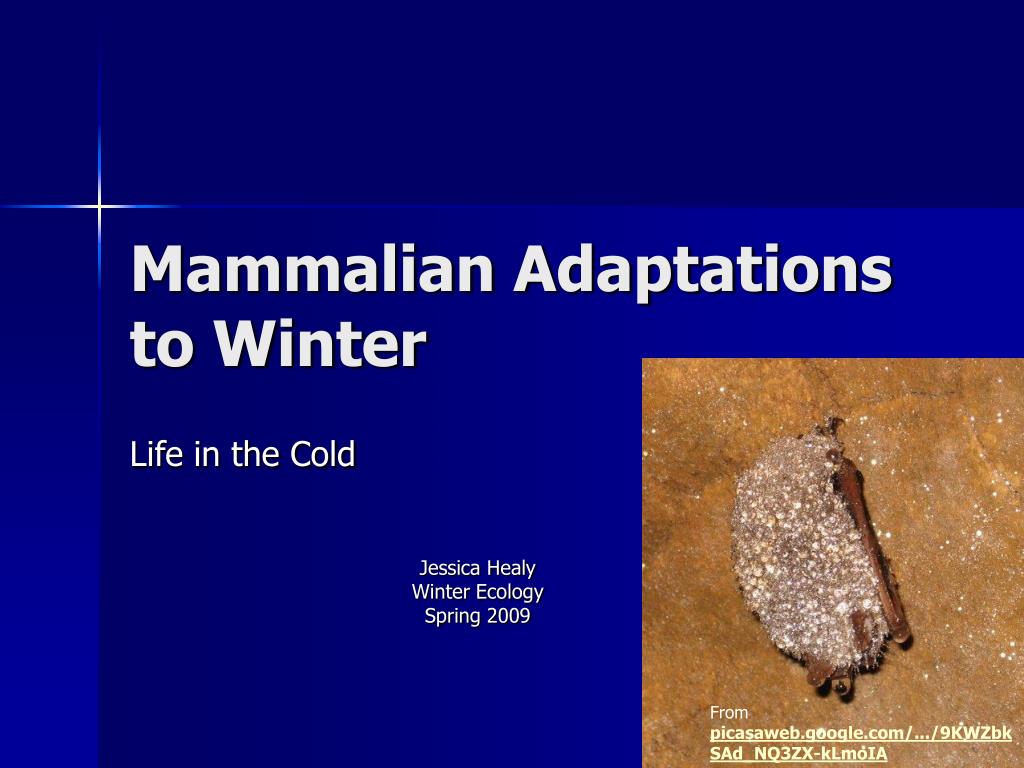 Mammalian Adaptations to Winter

Life in the Cold

Jessica Healy
Winter Ecology
Spring 2009

From picasaweb.google.com/.../9KWZbkSAd_NQ3ZX-kLmoIA